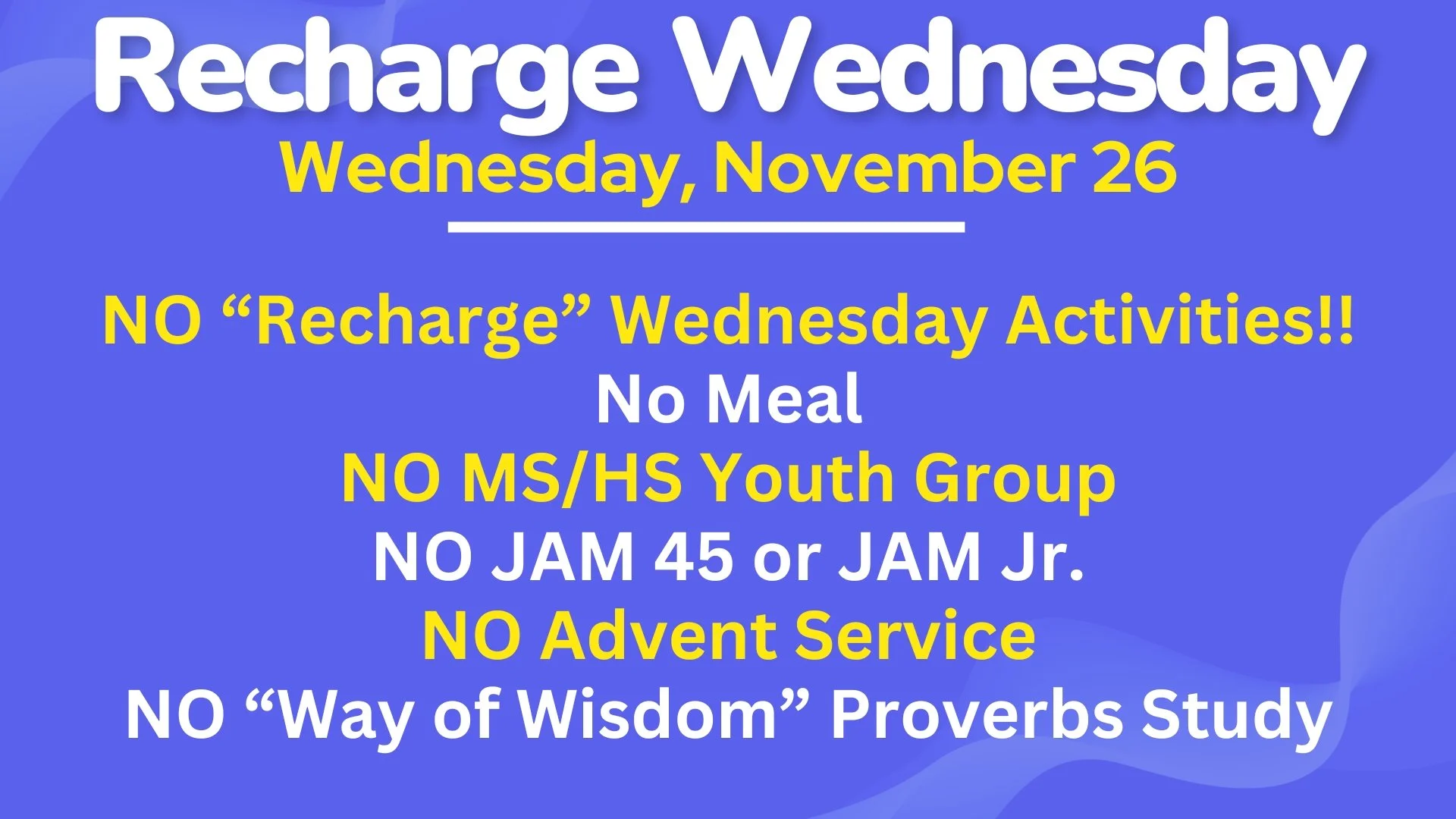 Recharge Wednesday

Wednesday, November 26

NO “Recharge” Wednesday Activities!!

No Meal

NO MS/HS Youth Group

NO JAM 45 or JAM Jr.

NO Advent Service

NO “Way of Wisdom” Proverbs Study